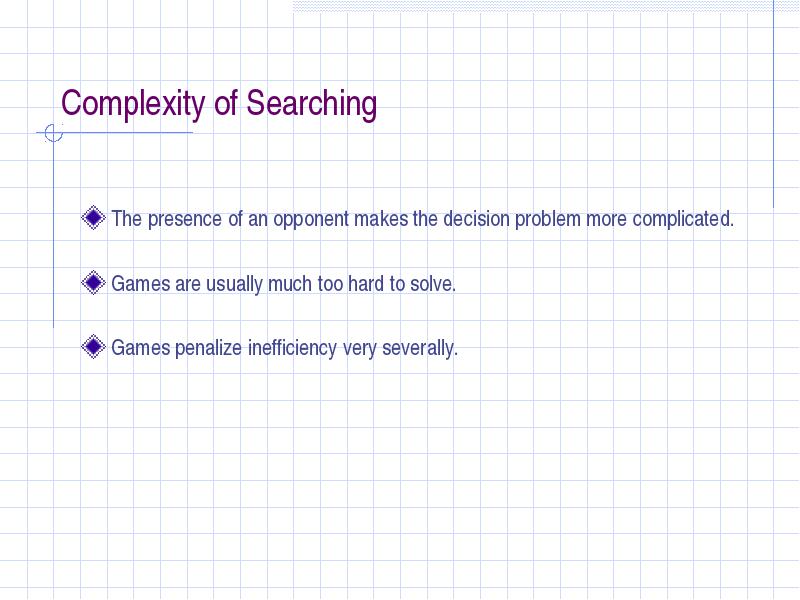 Complexity of Searching

The presence of an opponent makes the decision problem more complicated.

Games are usually much too hard to solve.

Games penalize inefficiency very severally.